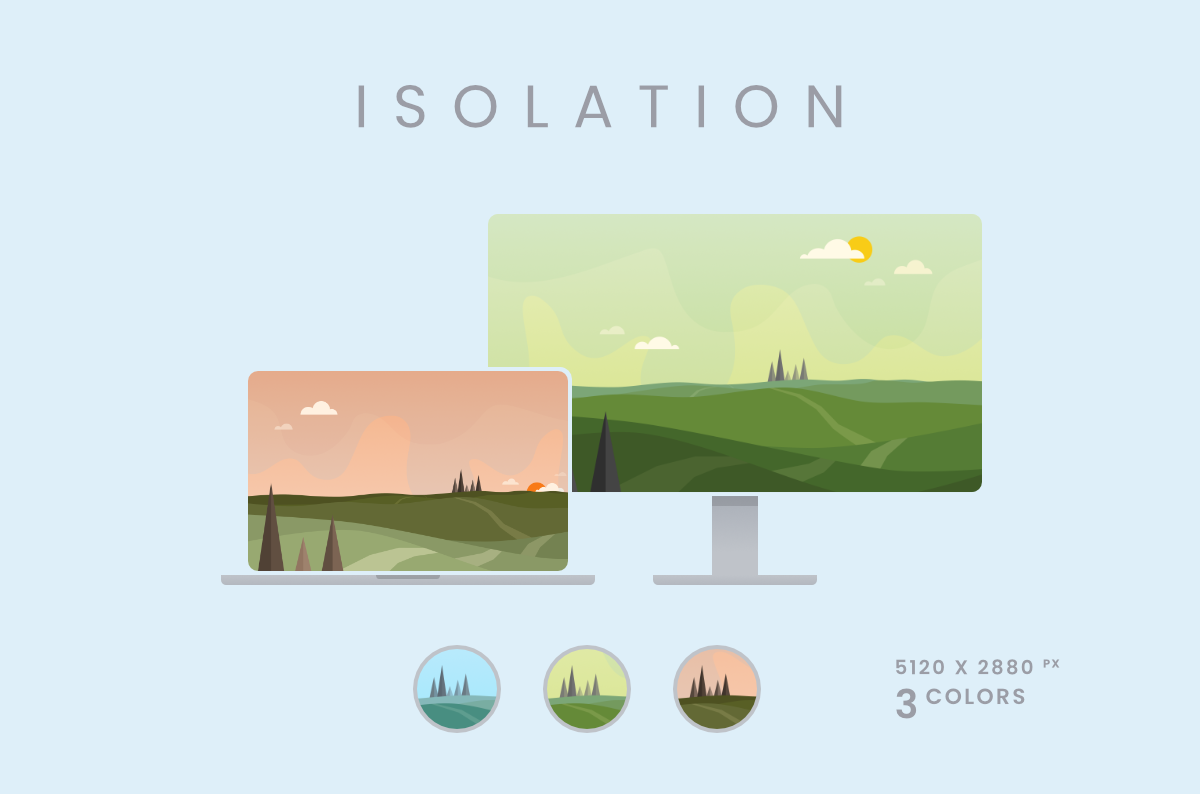 ISOLATION

5120 X 2880 PX
3 COLORS